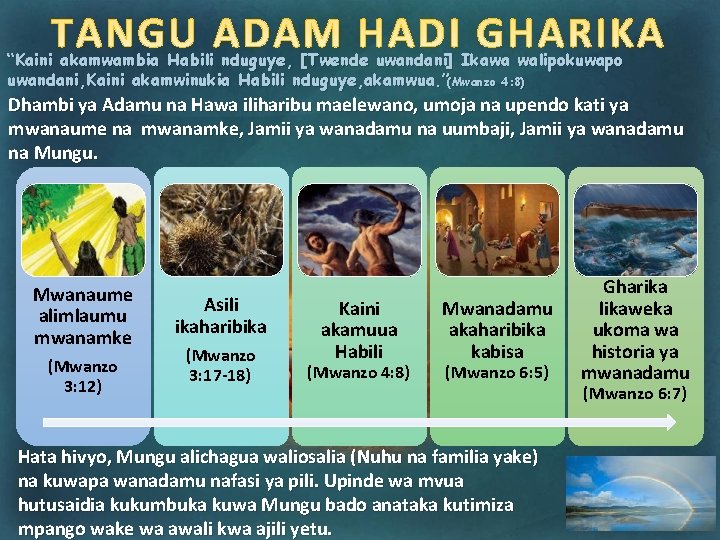 TANGU ADAM HADI GHARIKA

"Kaini akamwambia Habili nduguye, [Twende uwandani] Ikawa walipokuwapo uwandani,Kaini akamwinukia Habili nduguye,akamwua."(Mwanzo 4:8)

Dhambi ya Adamu na Hawa iliharibu maelewano, umoja na upendo kati ya mwanaume na mwanamke, Jamii ya wanadamu na uumbaji, Jamii ya wanadamu na Mungu.

Mwanaume alimlaumu mwanamke (Mwanzo 3:12)

Asili ikaharibika (Mwanzo 3:17-18)

Kaini akamuua Habili (Mwanzo 4:8)

Mwanadamu akaharibika kabisa (Mwanzo 6:5)

Gharika likaweka ukoma wa historia ya mwanadamu (Mwanzo 6:7)

Hata hivyo, Mungu alichagua waliosalia (Nuhu na familia yake) na kuwapa wanadamu nafasi ya pili. Upinde wa mvua hutusaidia kukumbuka kuwa Mungu bado anataka kutimiza mpango wake wa awali kwa ajili yetu.